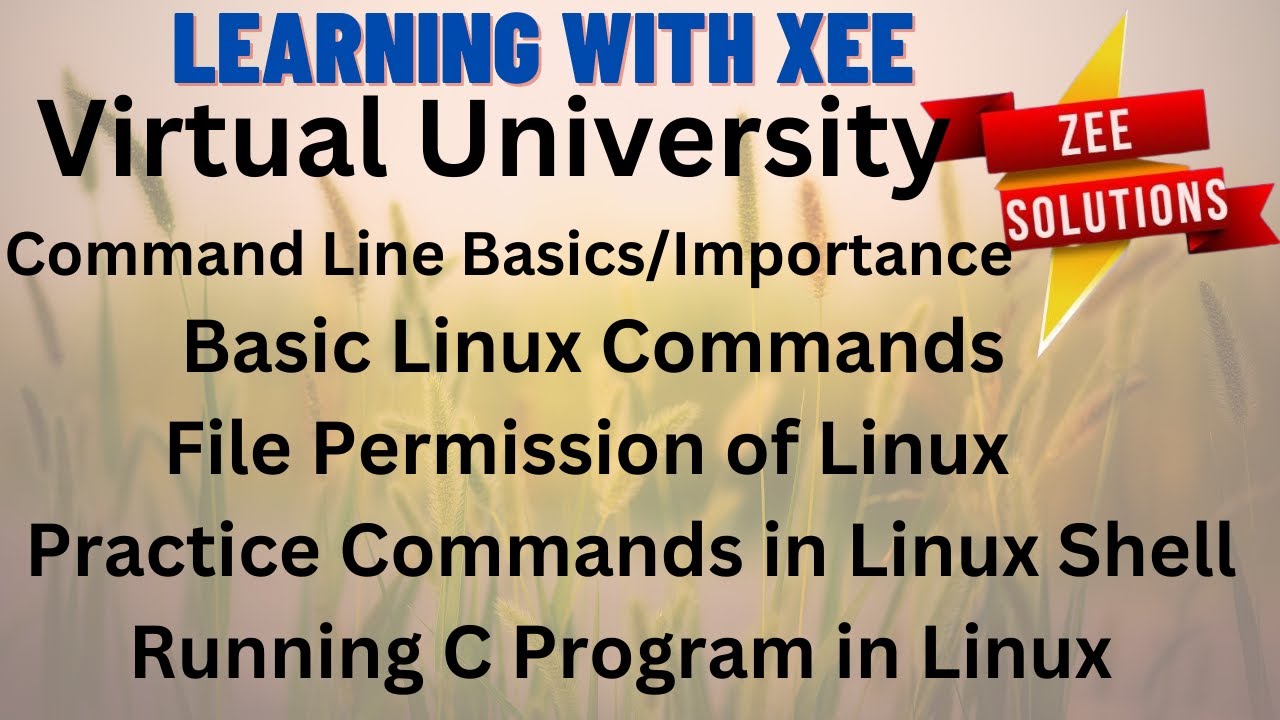 LEARNING WITH XEE

Virtual University

ZEE SOLUTIONS

Command Line Basics/Importance

Basic Linux Commands

File Permission of Linux

Practice Commands in Linux Shell

Running C Program in Linux